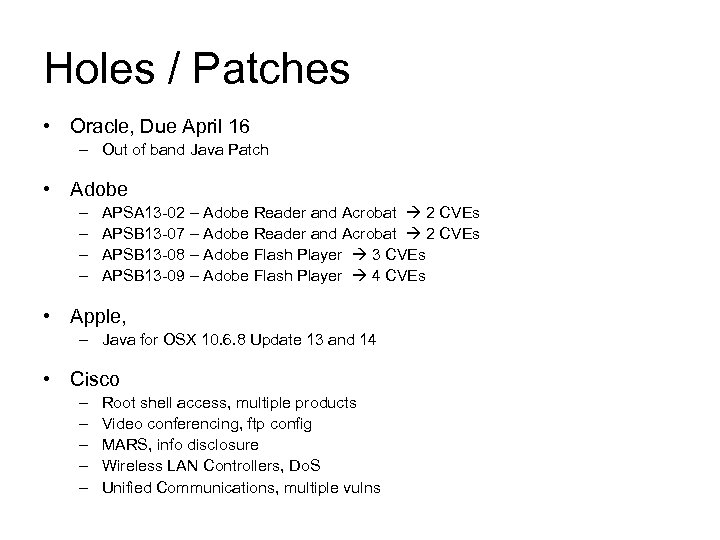 Holes / Patches

• Oracle, Due April 16
– Out of band Java Patch

• Adobe
– APSA13-02 – Adobe Reader and Acrobat → 2 CVEs
– APSB13-07 – Adobe Reader and Acrobat → 2 CVEs
– APSB13-08 – Adobe Flash Player → 3 CVEs
– APSB13-09 – Adobe Flash Player → 4 CVEs

• Apple,
– Java for OSX 10.6.8 Update 13 and 14

• Cisco
– Root shell access, multiple products
– Video conferencing, ftp config
– MARS, info disclosure
– Wireless LAN Controllers, DoS
– Unified Communications, multiple vulns